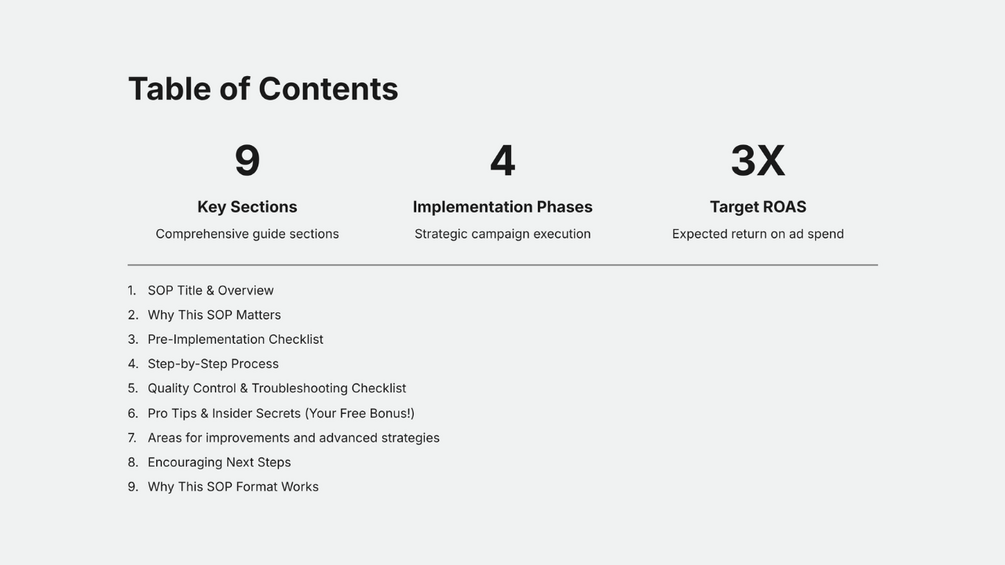 Table of Contents

9
Key Sections
Comprehensive guide sections

4
Implementation Phases
Strategic campaign execution

3X
Target ROAS
Expected return on ad spend

1. SOP Title & Overview
2. Why This SOP Matters
3. Pre-Implementation Checklist
4. Step-by-Step Process
5. Quality Control & Troubleshooting Checklist
6. Pro Tips & Insider Secrets (Your Free Bonus!)
7. Areas for improvements and advanced strategies
8. Encouraging Next Steps
9. Why This SOP Format Works